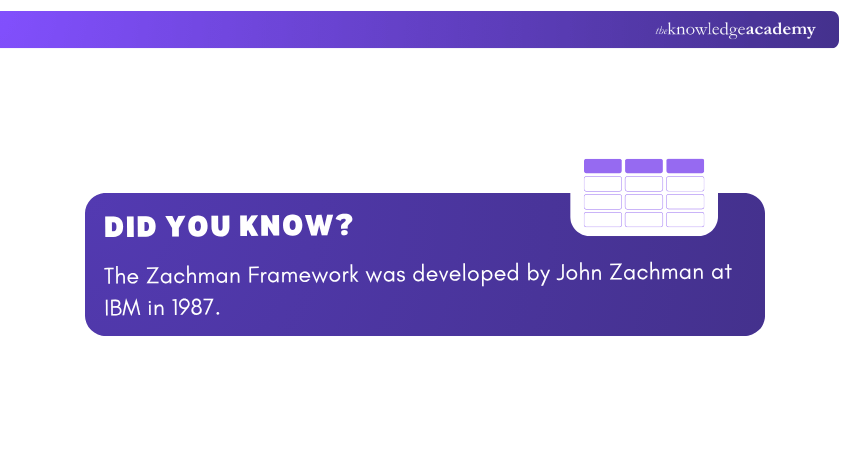 theknowledgeacademy

DID YOU KNOW?

The Zachman Framework was developed by John Zachman at IBM in 1987.